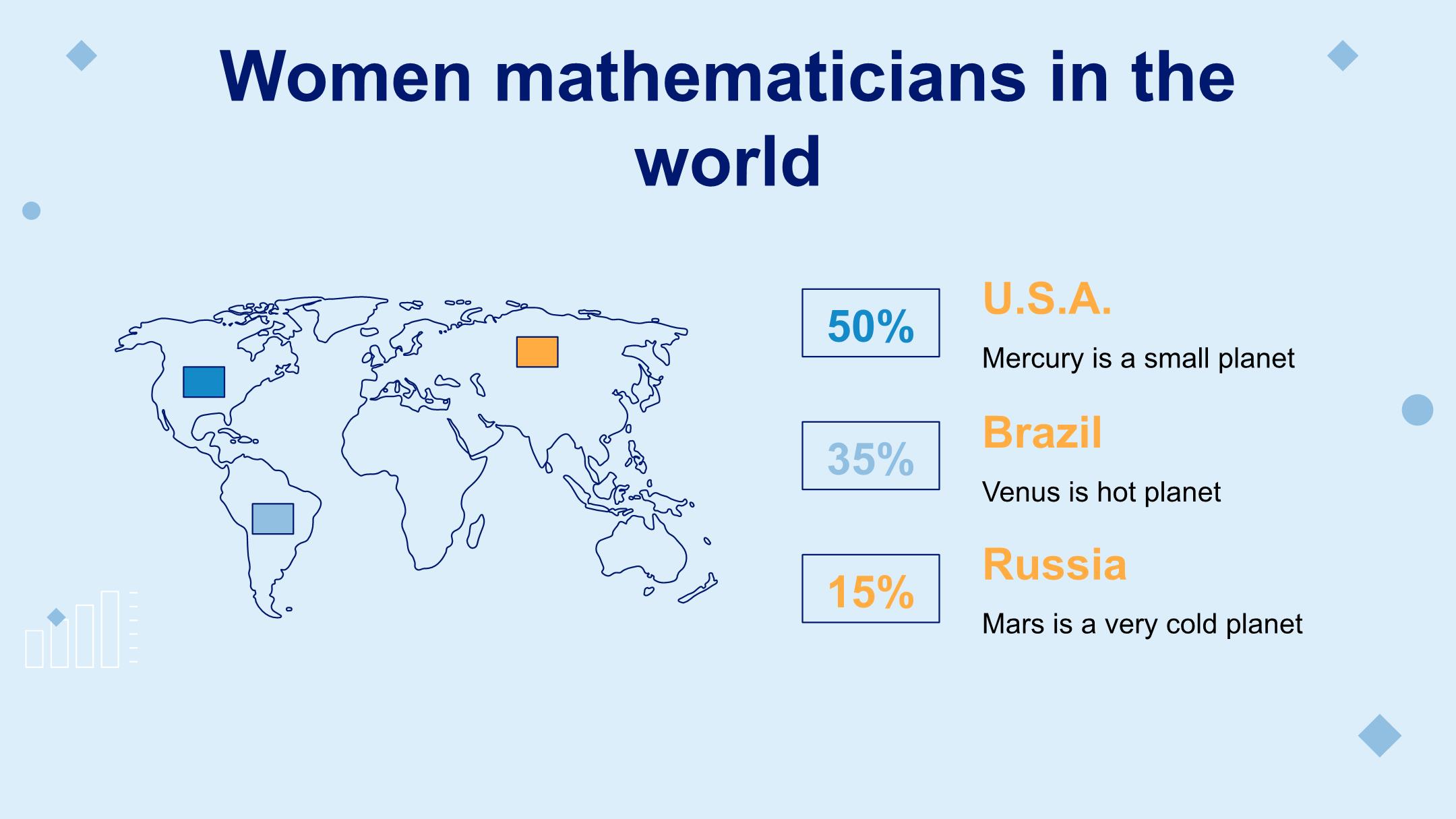 Women mathematicians in the world

50%

U.S.A.

Mercury is a small planet

35%

Brazil

Venus is hot planet

15%

Russia

Mars is a very cold planet